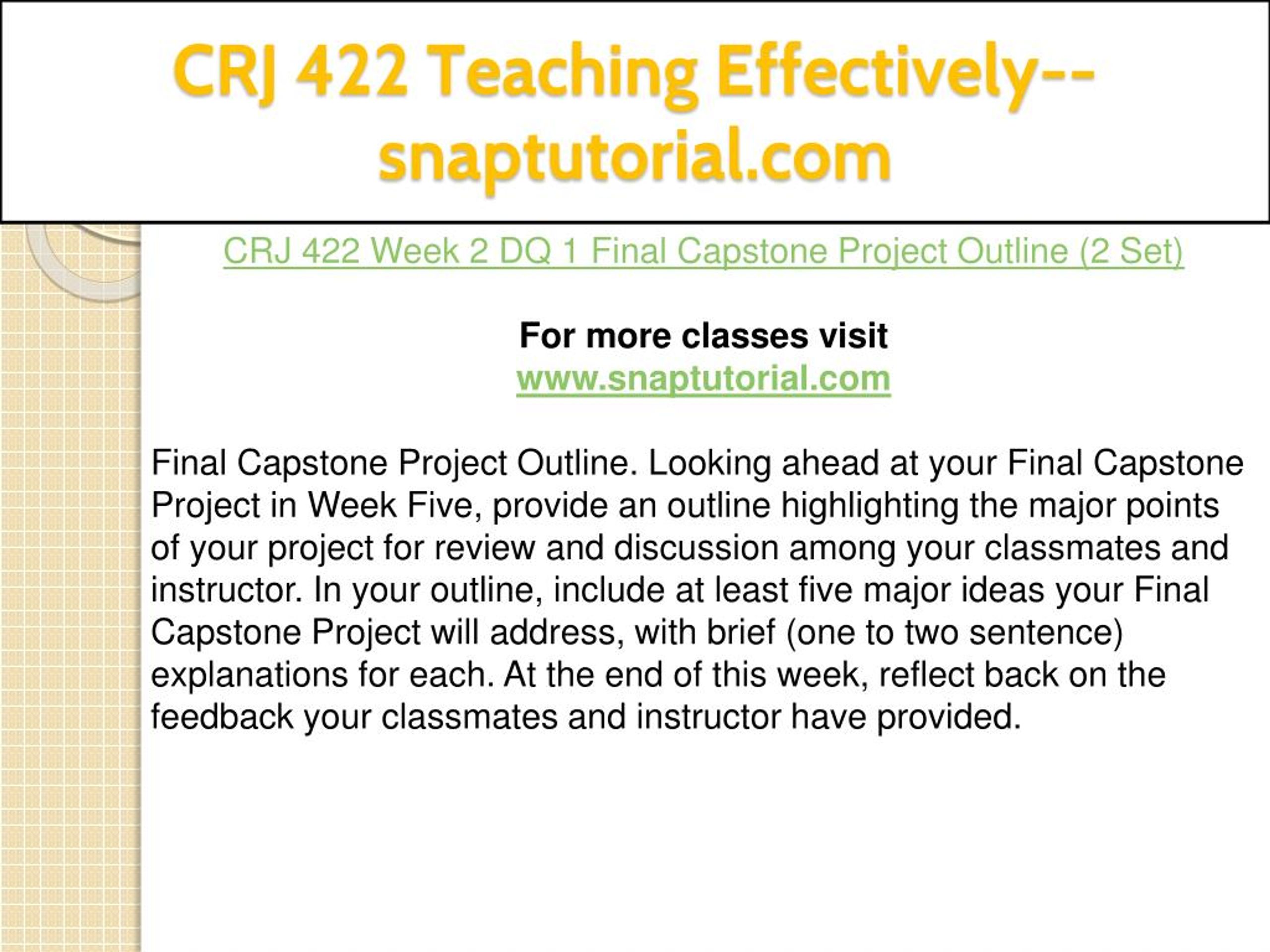 CRJ 422 Teaching Effectively--snaptutorial.com

CRJ 422 Week 2 DQ 1 Final Capstone Project Outline (2 Set)

For more classes visit
www.snaptutorial.com

Final Capstone Project Outline. Looking ahead at your Final Capstone Project in Week Five, provide an outline highlighting the major points of your project for review and discussion among your classmates and instructor. In your outline, include at least five major ideas your Final Capstone Project will address, with brief (one to two sentence) explanations for each. At the end of this week, reflect back on the feedback your classmates and instructor have provided.